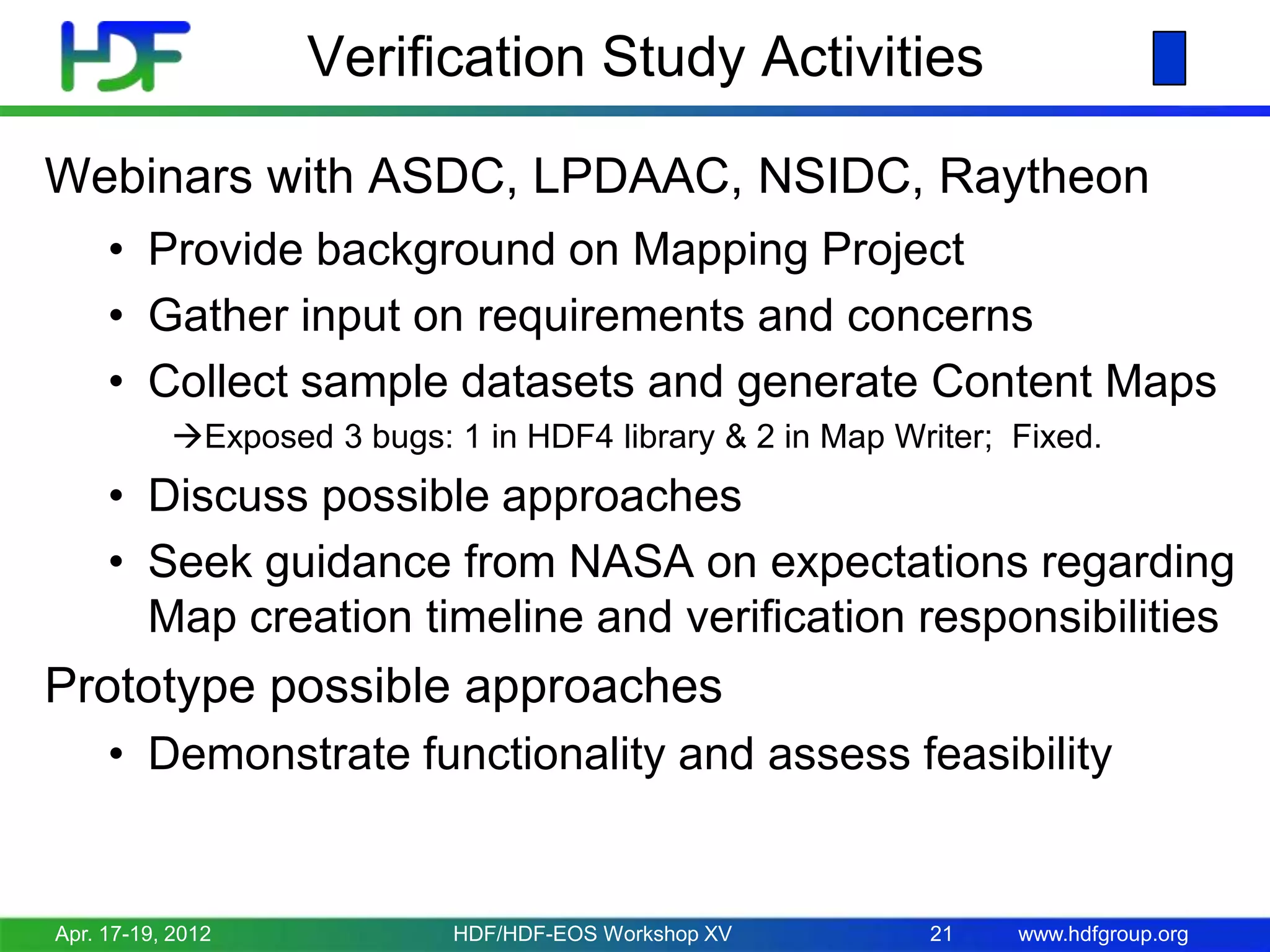 HDF

Verification Study Activities

Webinars with ASDC, LPDAAC, NSIDC, Raytheon

• Provide background on Mapping Project

• Gather input on requirements and concerns

• Collect sample datasets and generate Content Maps

→Exposed 3 bugs: 1 in HDF4 library & 2 in Map Writer; Fixed.

• Discuss possible approaches

• Seek guidance from NASA on expectations regarding Map creation timeline and verification responsibilities

Prototype possible approaches

• Demonstrate functionality and assess feasibility

Apr. 17-19, 2012 HDF/HDF-EOS Workshop XV 21 www.hdfgroup.org